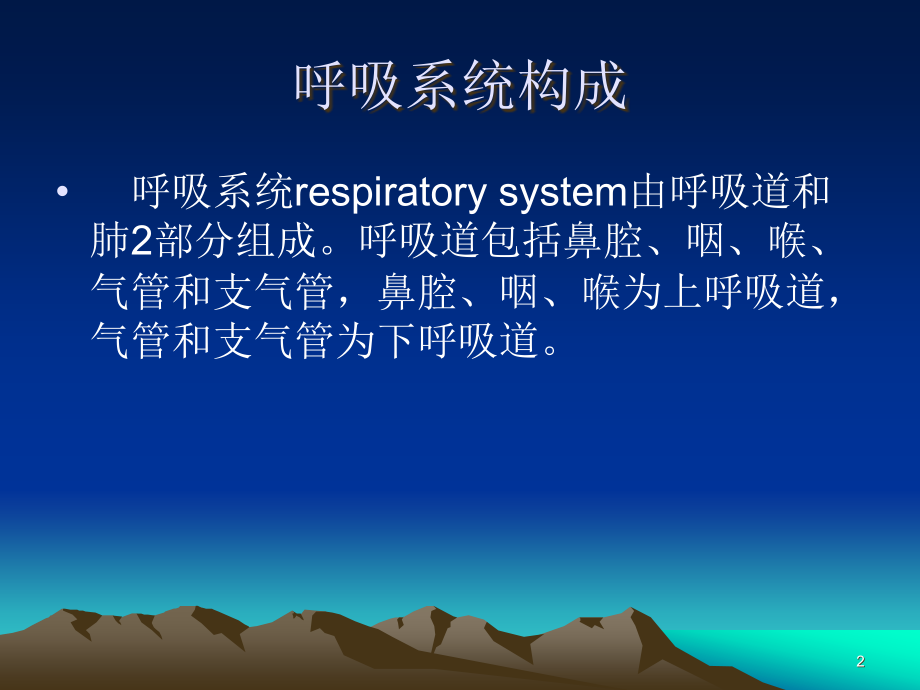 呼吸系统构成

• 呼吸系统respiratory system由呼吸道和肺2部分组成。呼吸道包括鼻腔、咽、喉、气管和支气管，鼻腔、咽、喉为上呼吸道，气管和支气管为下呼吸道。

2